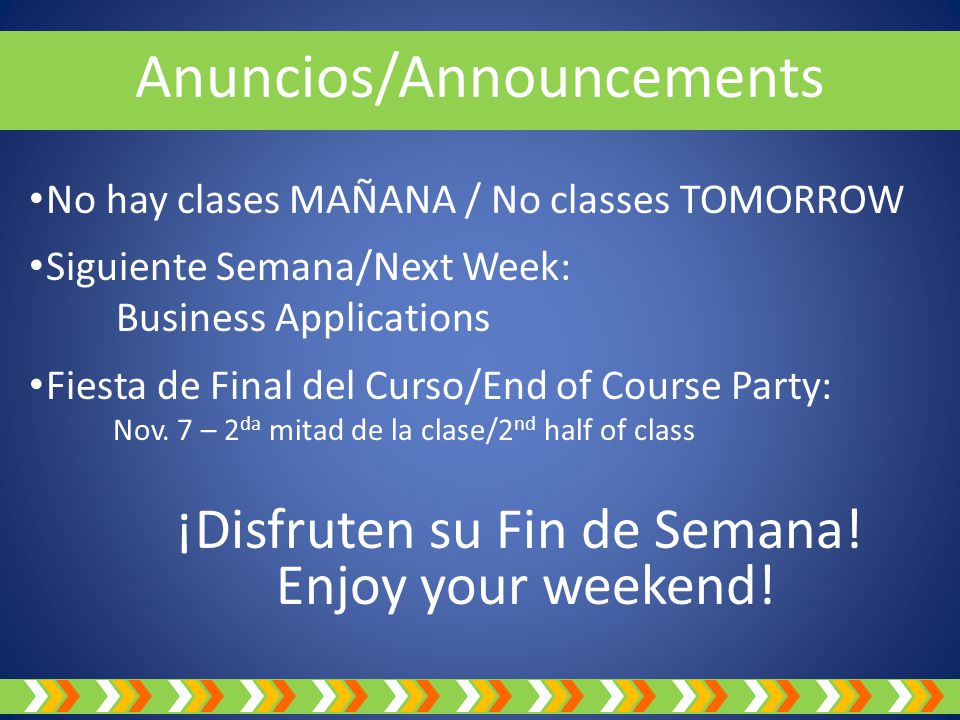 Anuncios/Announcements

•No hay clases MAÑANA / No classes TOMORROW

•Siguiente Semana/Next Week:
Business Applications

•Fiesta de Final del Curso/End of Course Party:
Nov. 7 – 2$^{da}$ mitad de la clase/2$^{nd}$ half of class

¡Disfruten su Fin de Semana!
Enjoy your weekend!